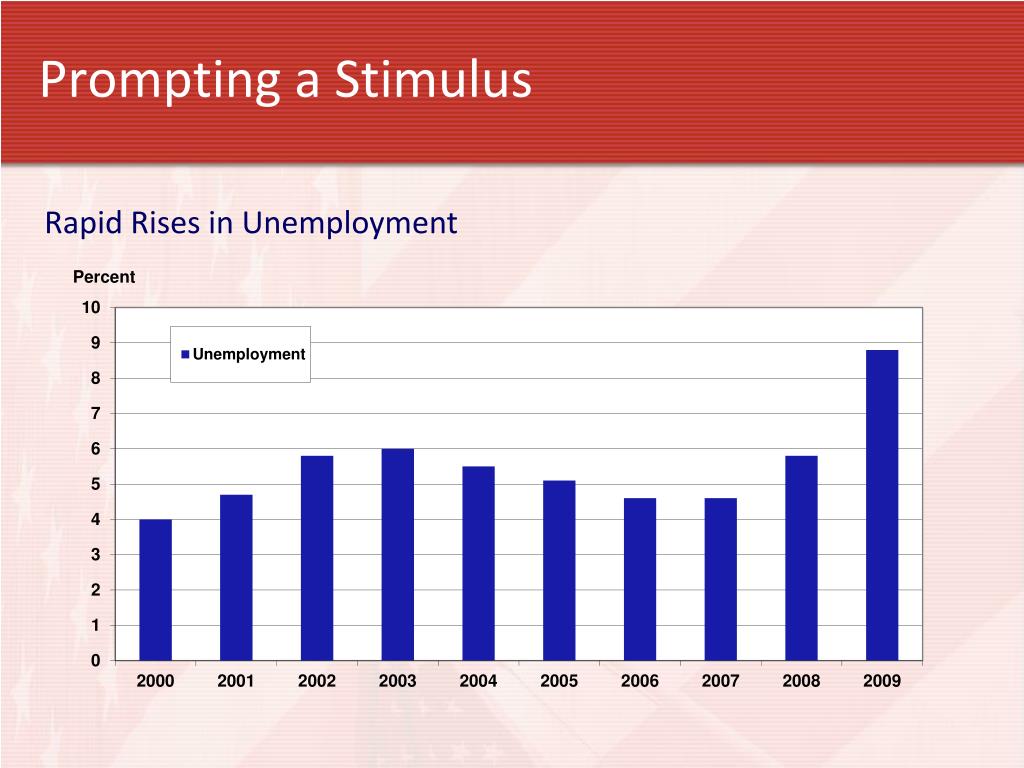 Prompting a Stimulus

Rapid Rises in Unemployment

Percent

10
9
8
7
6
5
4
3
2
1
0

Unemployment

2000 2001 2002 2003 2004 2005 2006 2007 2008 2009